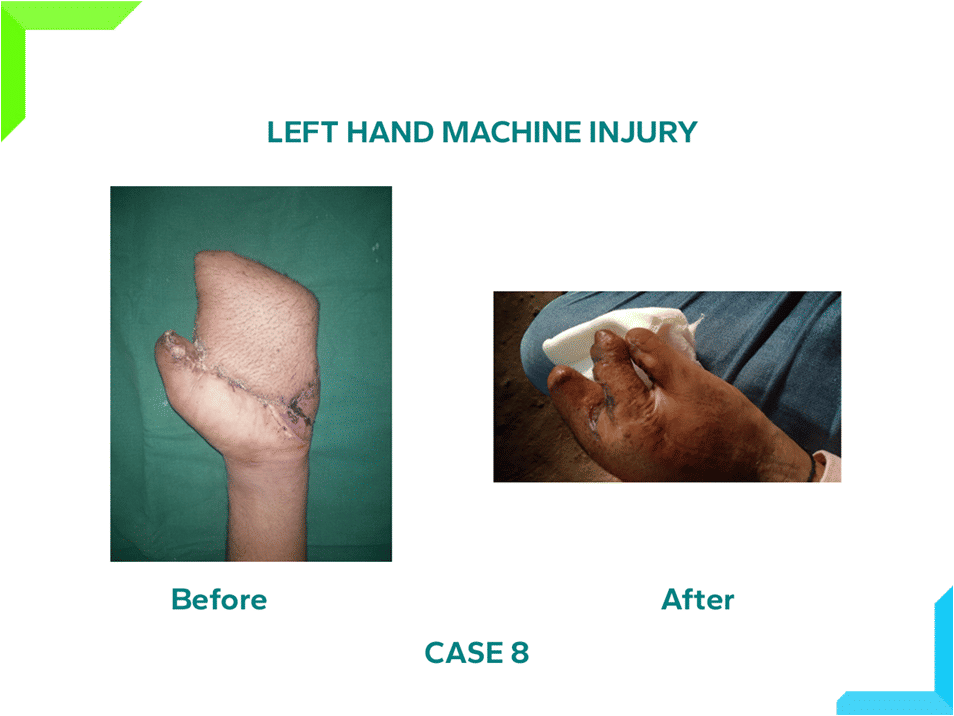 LEFT HAND MACHINE INJURY

Before

After

CASE 8